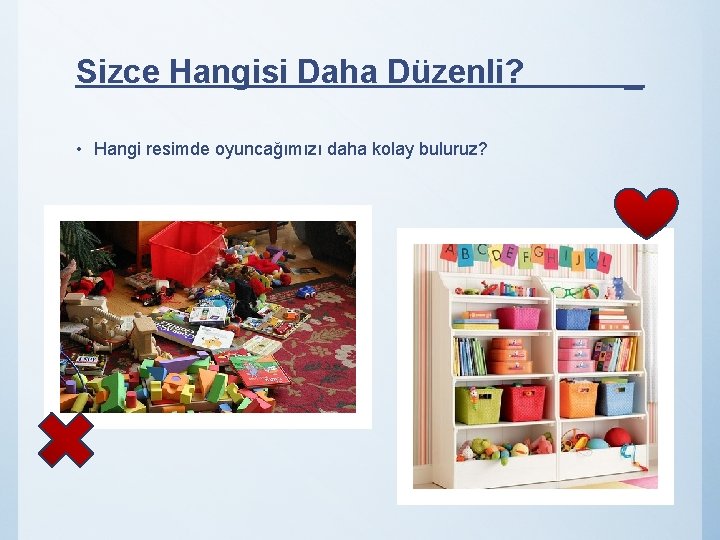 Sizce Hangisi Daha Düzenli?

• Hangi resimde oyuncağımızı daha kolay buluruz?

A B C D E F G H I J K L